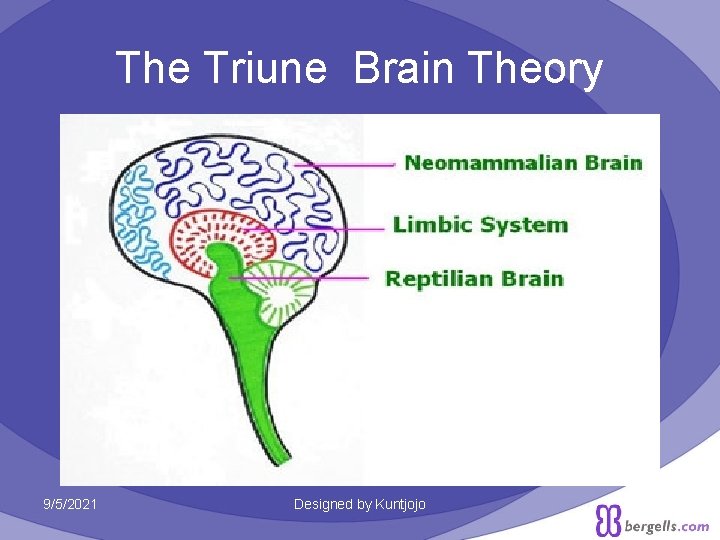 The Triune Brain Theory

Neomammalian Brain

Limbic System

Reptilian Brain

9/5/2021

Designed by Kuntjojo

bergells.com